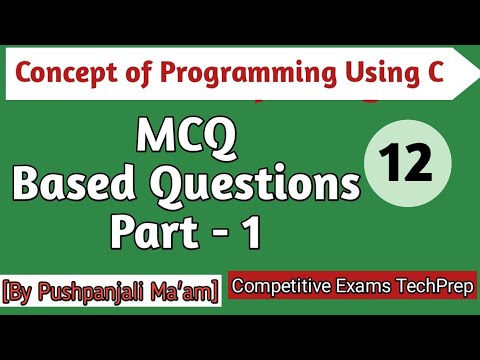 Concept of Programming Using C

MCQ
Based Questions
Part - 1

12

[By Pushpanjali Ma'am]

Competitive Exams TechPrep